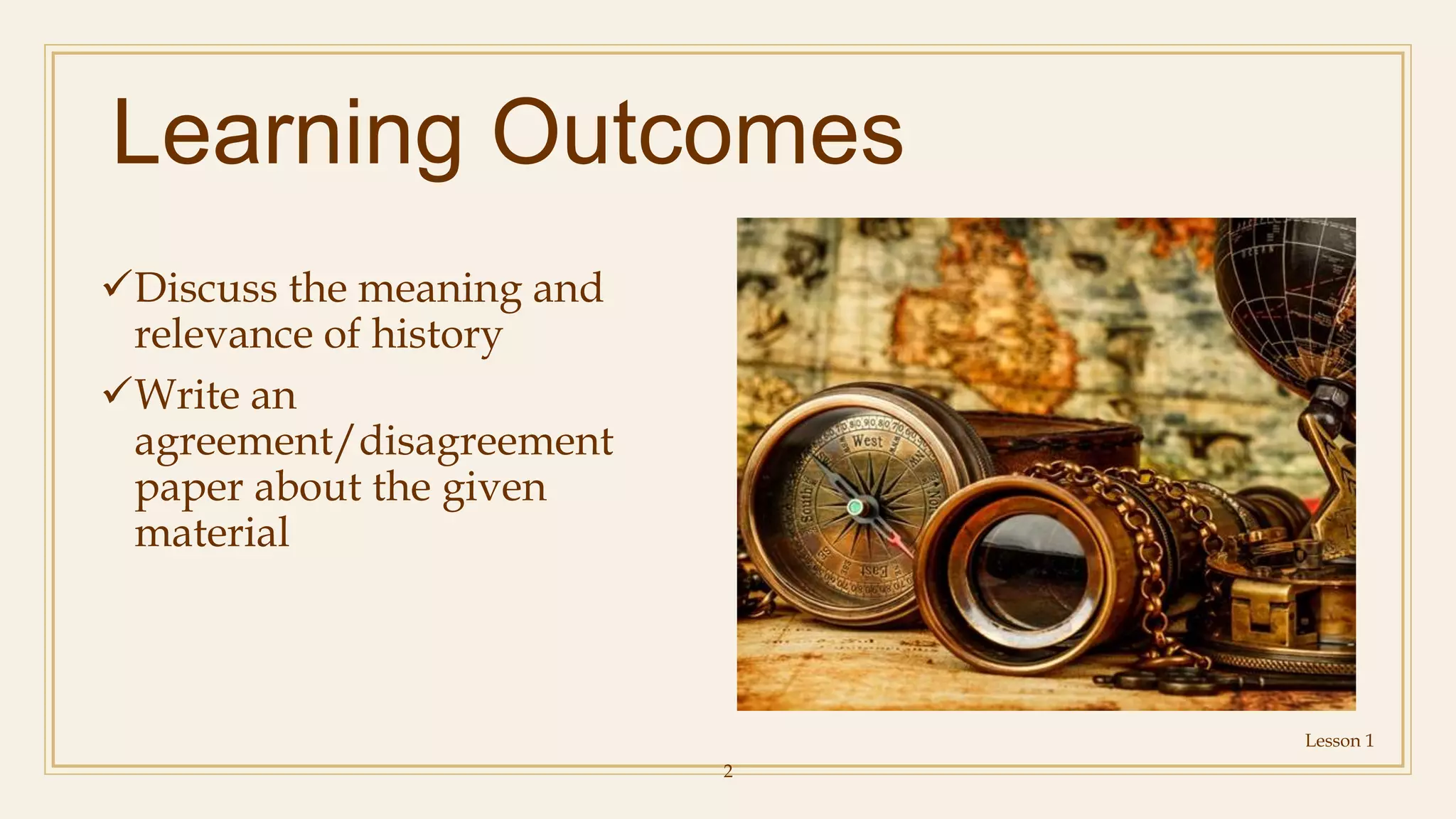 Learning Outcomes

✓Discuss the meaning and relevance of history

✓Write an agreement/disagreement paper about the given material

West
South
East

Lesson 1

2